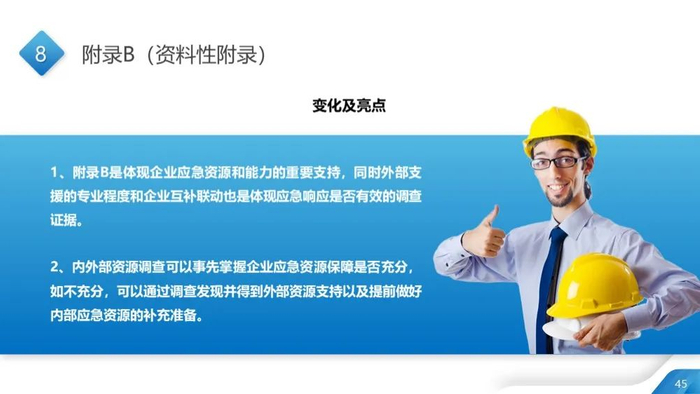 8

附录B（资料性附录）

变化及亮点

1、附录B是体现企业应急资源和能力的重要支持，同时外部支援的专业程度和企业互补联动也是体现应急响应是否有效的调查证据。

2、内外部资源调查可以事先掌握企业应急资源保障是否充分，如不充分，可以通过调查发现并得到外部资源支持以及提前做好内部应急资源的补充准备。

45